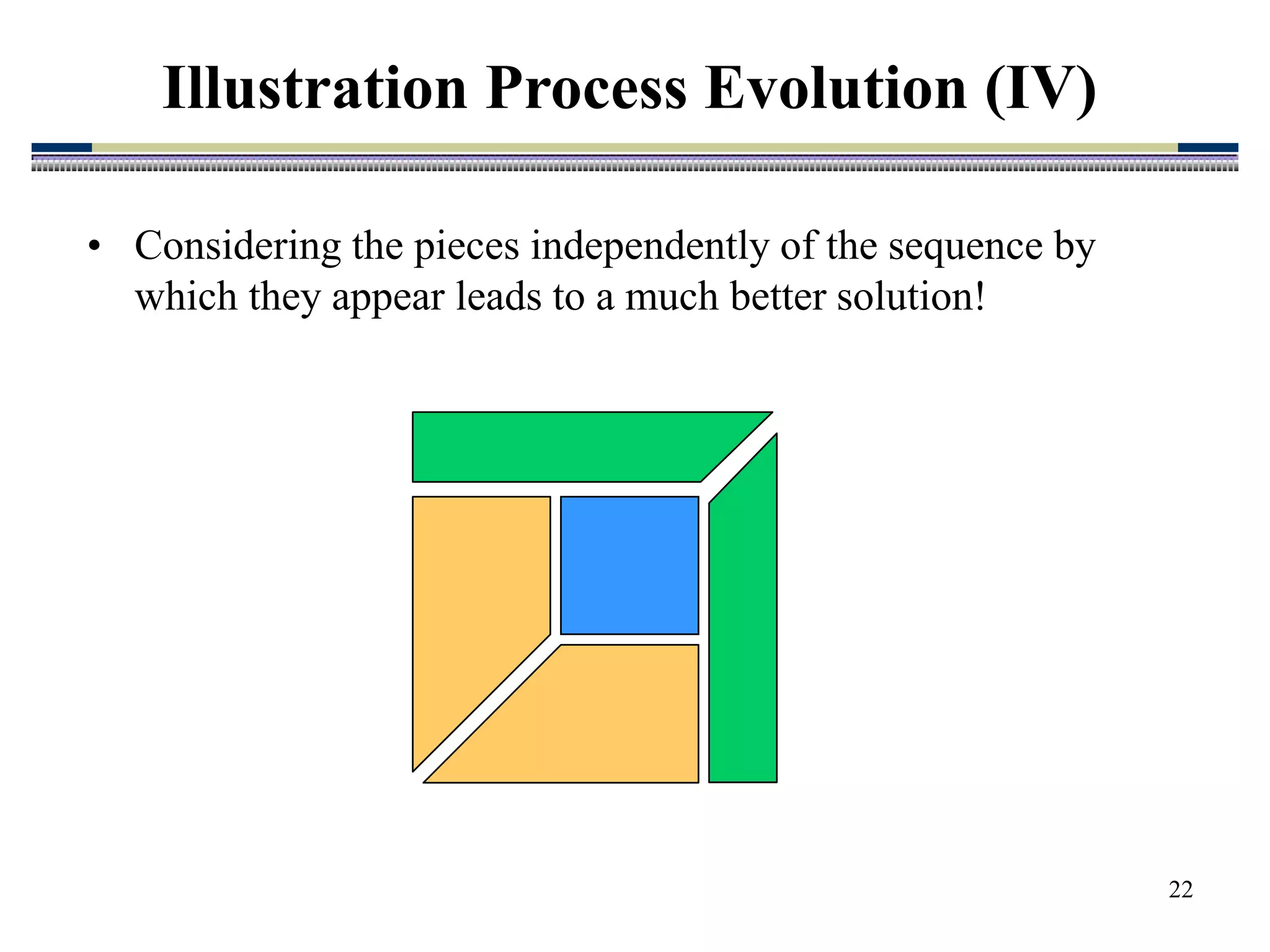 Illustration Process Evolution (IV)

• Considering the pieces independently of the sequence by which they appear leads to a much better solution!

22